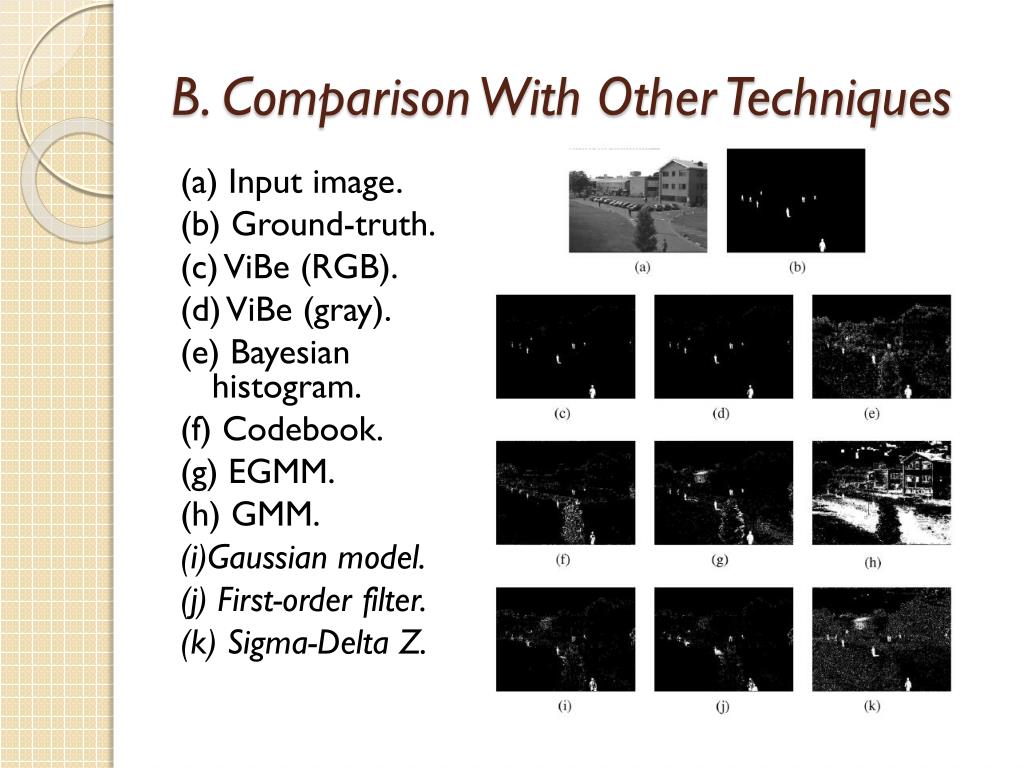 B. Comparison With Other Techniques

(a) Input image.
(b) Ground-truth.
(c) ViBe (RGB).
(d) ViBe (gray).
(e) Bayesian histogram.
(f) Codebook.
(g) EGMM.
(h) GMM.
(i)Gaussian model.
(j) First-order filter.
(k) Sigma-Delta Z.

(a)
(b)
(c)
(d)
(e)
(f)
(g)
(h)
(i)
(j)
(k)